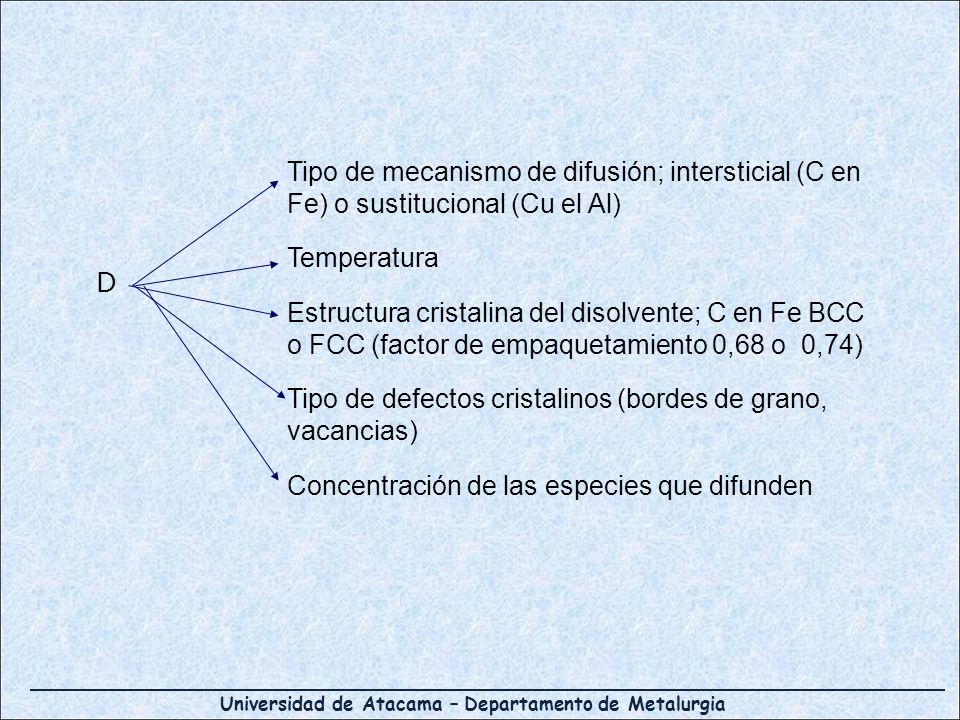 D

Tipo de mecanismo de difusión; intersticial (C en Fe) o sustitucional (Cu el Al)

Temperatura

Estructura cristalina del disolvente; C en Fe BCC o FCC (factor de empaquetamiento 0,68 o 0,74)

Tipo de defectos cristalinos (bordes de grano, vacancias)

Concentración de las especies que difunden

Universidad de Atacama – Departamento de Metalurgia